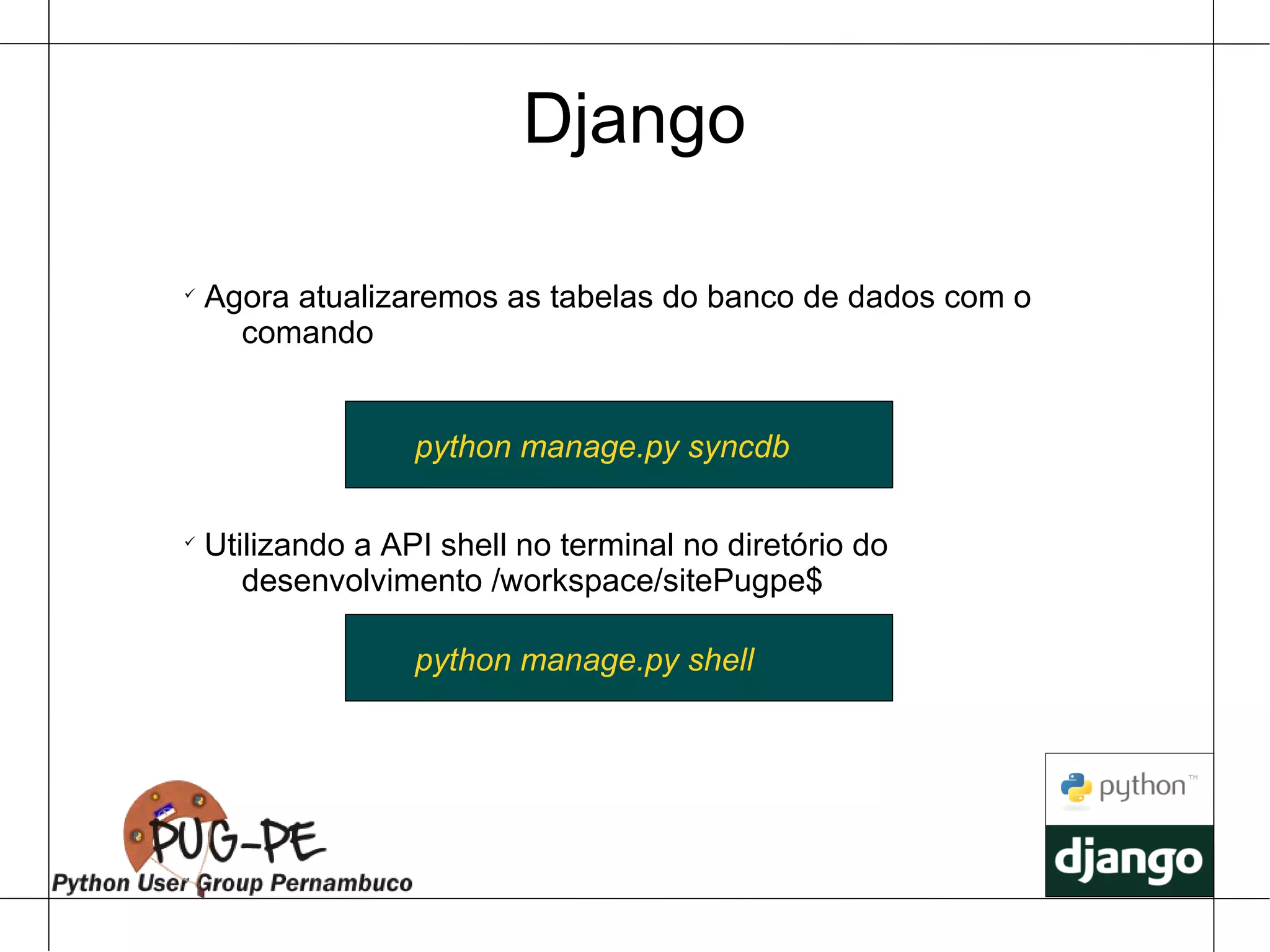 Django

✓ Agora atualizaremos as tabelas do banco de dados com o comando

python manage.py syncdb

✓ Utilizando a API shell no terminal no diretório do desenvolvimento /workspace/sitePugpe$

python manage.py shell

PUG-PE
Python User Group Pernambuco

python™
django